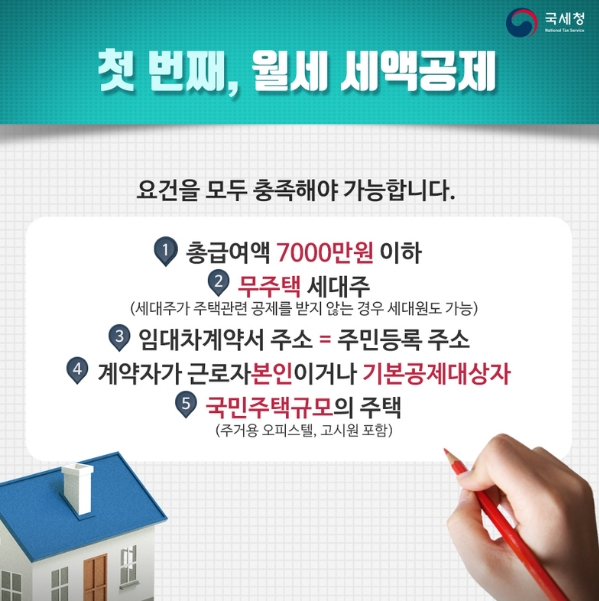 국세청
National Tax Service

첫 번째, 월세 세액공제

요건을 모두 충족해야 가능합니다.

1 총급여액 7000만원 이하
2 무주택 세대주
(세대주가 주택관련 공제를 받지 않는 경우 세대원도 가능)
3 임대차계약서 주소 = 주민등록 주소
4 계약자가 근로자본인이거나 기본공제대상자
5 국민주택규모의 주택
(주거용 오피스텔, 고시원 포함)